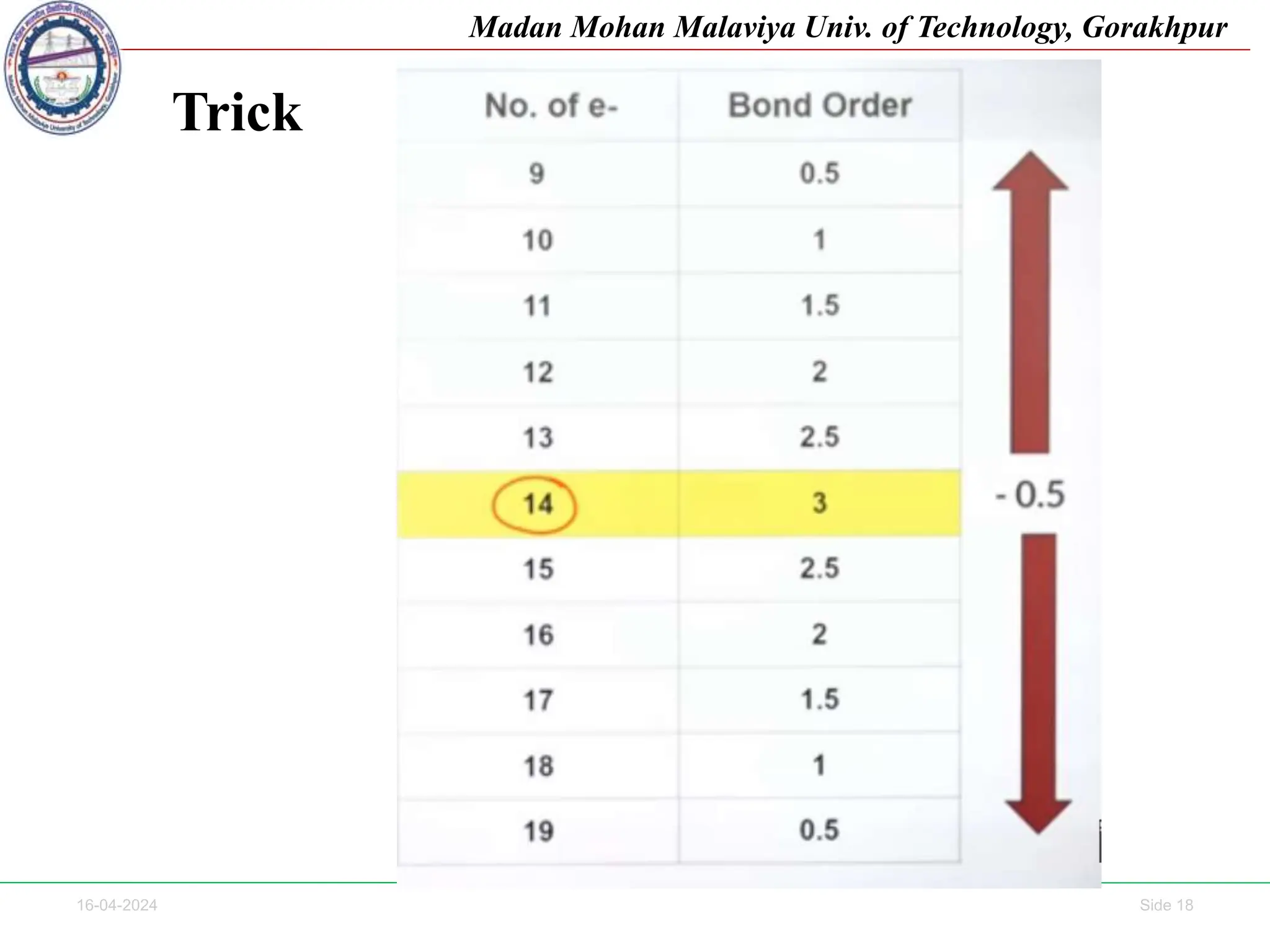 Madan Mohan Malaviya Univ. of Technology, Gorakhpur

Trick

| No. of e- | Bond Order |
|---|---|
| 9 | 0.5 |
| 10 | 1 |
| 11 | 1.5 |
| 12 | 2 |
| 13 | 2.5 |
| 14 | 3 |
| 15 | 2.5 |
| 16 | 2 |
| 17 | 1.5 |
| 18 | 1 |
| 19 | 0.5 |

- 0.5

16-04-2024

Side 18